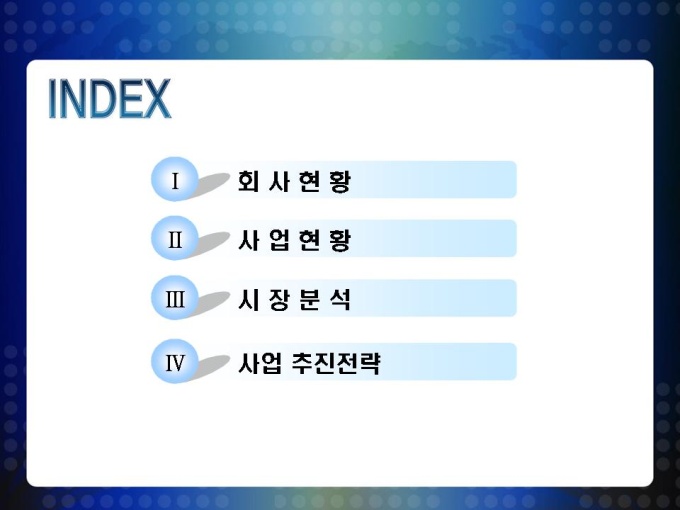 INDEX

Ⅰ 회 사 현 황

Ⅱ 사 업 현 황

Ⅲ 시 장 분 석

Ⅳ 사업 추진전략